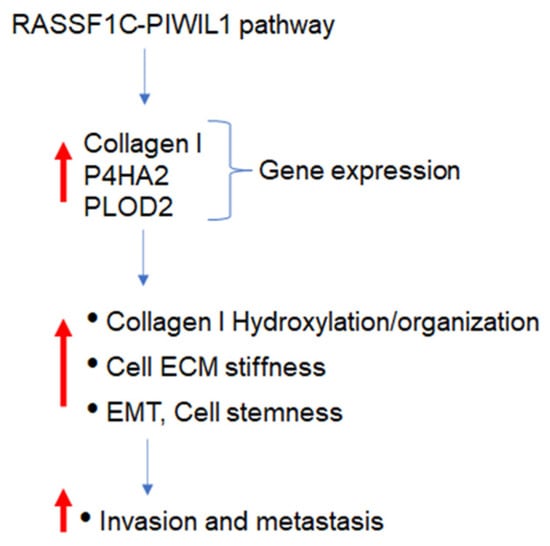 RASSF1C-PIWIL1 pathway

Collagen I
P4HA2
PLOD2

Gene expression

• Collagen I Hydroxylation/organization
• Cell ECM stiffness
• EMT, Cell stemness

• Invasion and metastasis